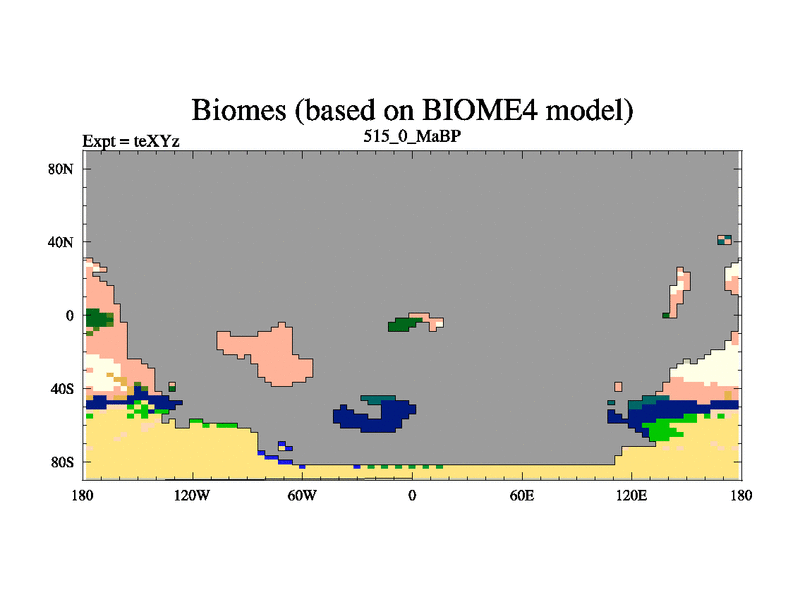 Biomes (based on BIOME4 model)
Expt = teXYz
515_0_MaBP

80N
40N
0
40S
80S

180
120W
60W
0
60E
120E
180